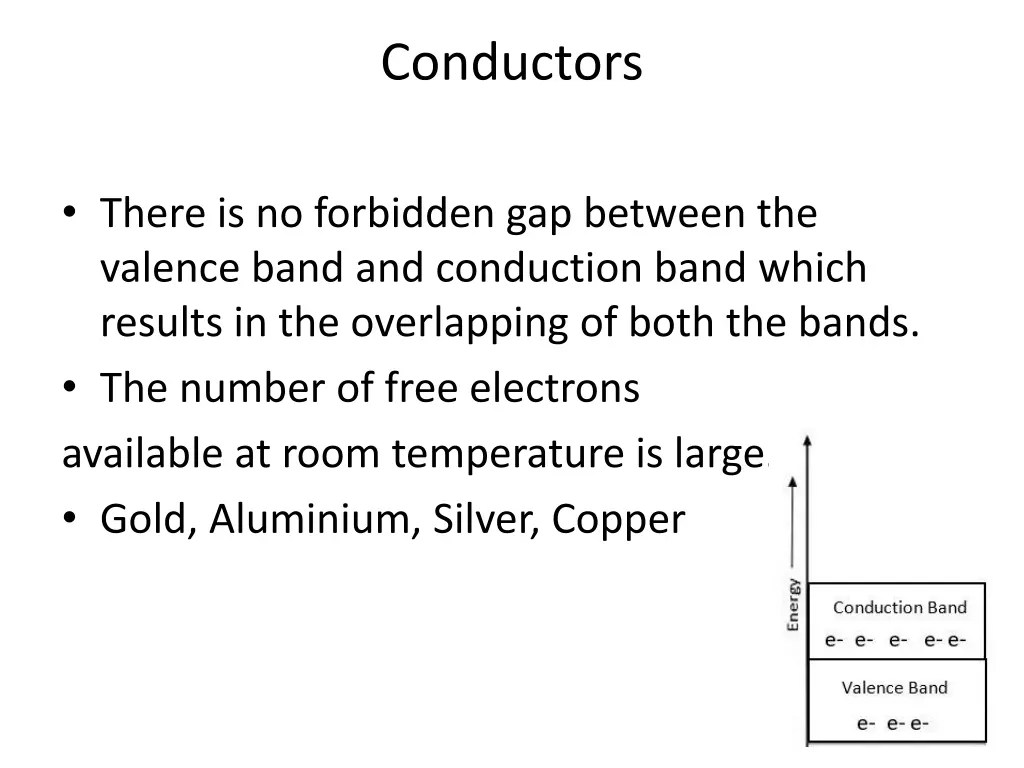 Conductors

• There is no forbidden gap between the valence band and conduction band which results in the overlapping of both the bands.
• The number of free electrons
available at room temperature is large.
• Gold, Aluminium, Silver, Copper

Energy
Conduction Band
e- e- e- e- e-
Valence Band
e- e- e-